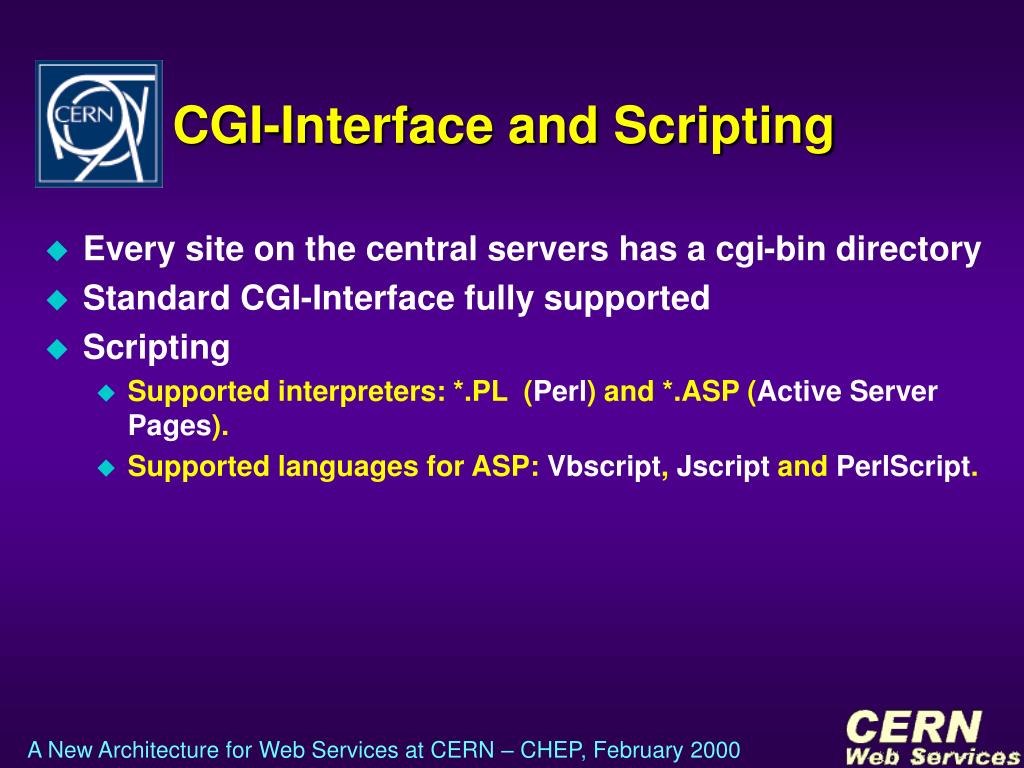 CERN

CGI-Interface and Scripting

Every site on the central servers has a cgi-bin directory

Standard CGI-Interface fully supported

Scripting

Supported interpreters: *.PL (Perl) and *.ASP (Active Server Pages).

Supported languages for ASP: Vbscript, Jscript and PerlScript.

A New Architecture for Web Services at CERN – CHEP, February 2000

CERN Web Services